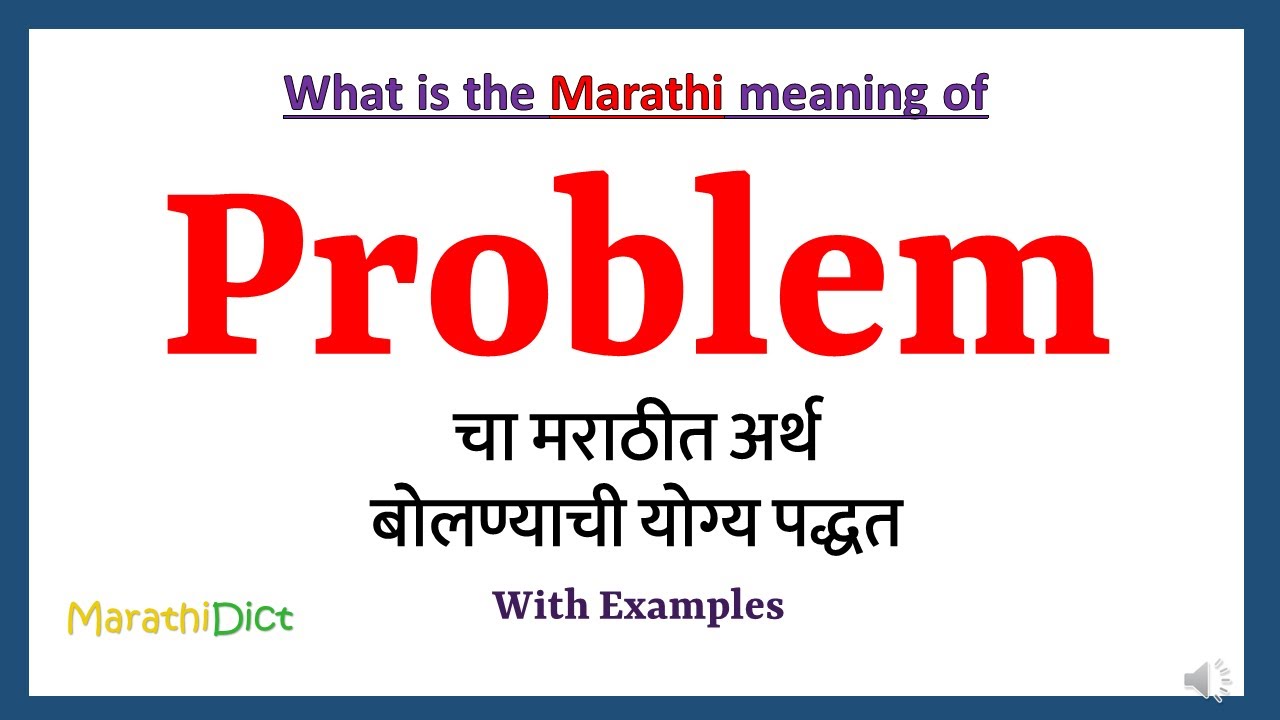 What is the Marathi meaning of

Problem

चा मराठीत अर्थ
बोलण्याची योग्य पद्धत

With Examples

MarathiDict